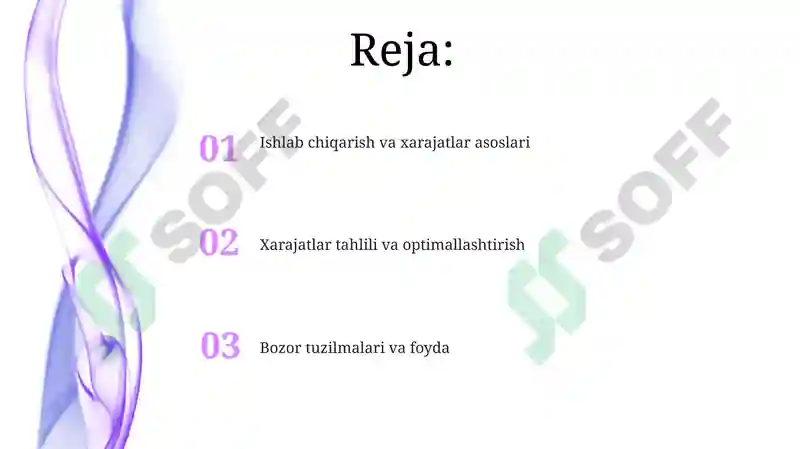 Reja:

01 Ishlab chiqarish va xarajatlar asoslari

02 Xarajatlar tahlili va optimallashtirish

03 Bozor tuzilmalari va foyda

SOFF

SOFF